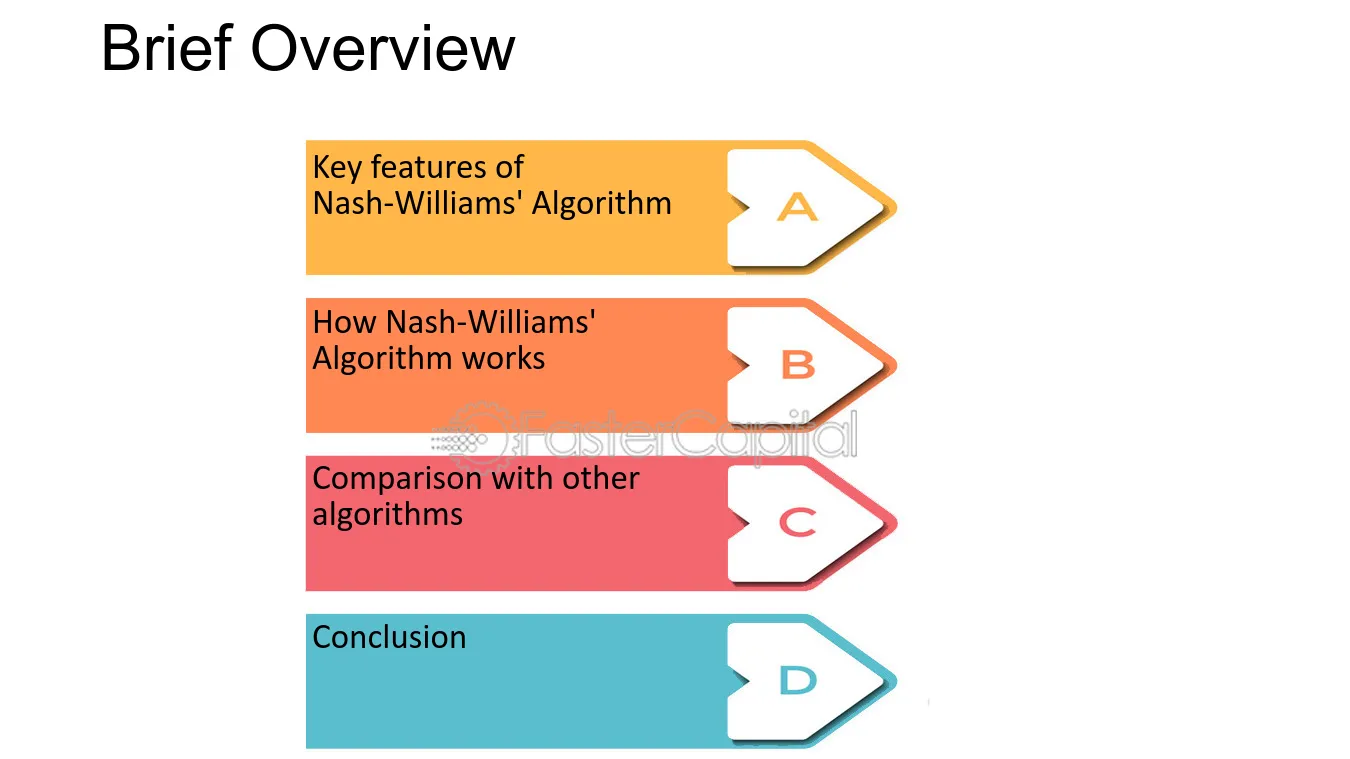 Brief Overview

Key features of Nash-Williams' Algorithm

A

How Nash-Williams' Algorithm works

B

Comparison with other algorithms

C

Conclusion

D

FasterCapital